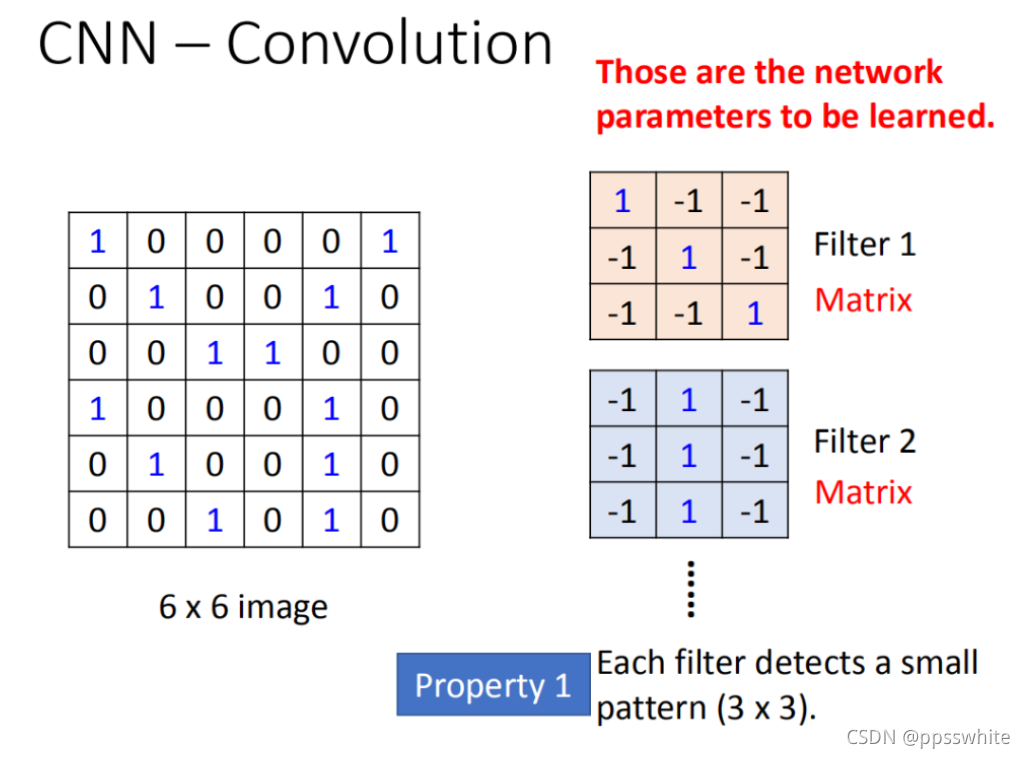 CNN – Convolution

Those are the network parameters to be learned.

| 1 | 0 | 0 | 0 | 0 | 1 |
|---|---|---|---|---|---|
| 0 | 1 | 0 | 0 | 1 | 0 |
| 0 | 0 | 1 | 1 | 0 | 0 |
| 1 | 0 | 0 | 0 | 1 | 0 |
| 0 | 1 | 0 | 0 | 1 | 0 |
| 0 | 0 | 1 | 0 | 1 | 0 |

6 x 6 image

| 1 | -1 | -1 |
|---|---|---|
| -1 | 1 | -1 |
| -1 | -1 | 1 |

Filter 1
Matrix

| -1 | 1 | -1 |
|---|---|---|
| -1 | 1 | -1 |
| -1 | 1 | -1 |

Filter 2
Matrix

Property 1

Each filter detects a small pattern (3 x 3).

CSDN @ppsswhite